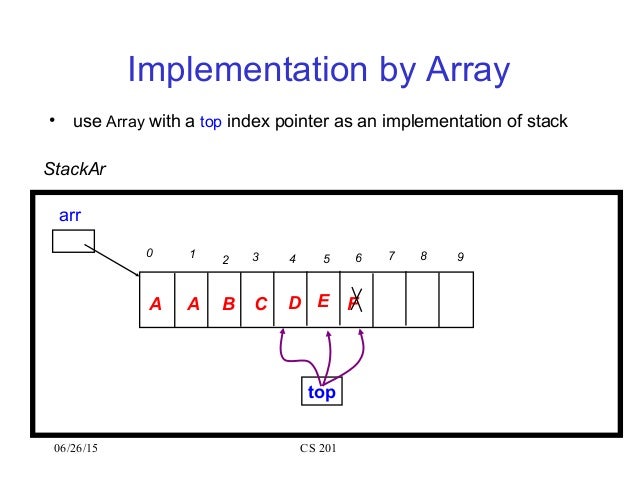 Implementation by Array

• use Array with a top index pointer as an implementation of stack

StackAr

arr

0 1 2 3 4 5 6 7 8 9

A A B C D E F

top

06/26/15

CS 201